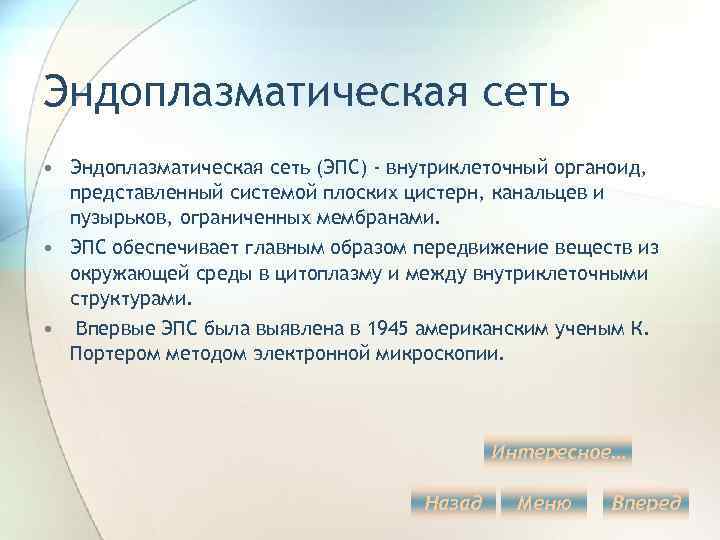 Эндоплазматическая сеть

• Эндоплазматическая сеть (ЭПС) - внутриклеточный органоид, представленный системой плоских цистерн, канальцев и пузырьков, ограниченных мембранами.

• ЭПС обеспечивает главным образом передвижение веществ из окружающей среды в цитоплазму и между внутриклеточными структурами.

• Впервые ЭПС была выявлена в 1945 американским ученым К. Портером методом электронной микроскопии.

Интересное...

Назад Меню Вперед